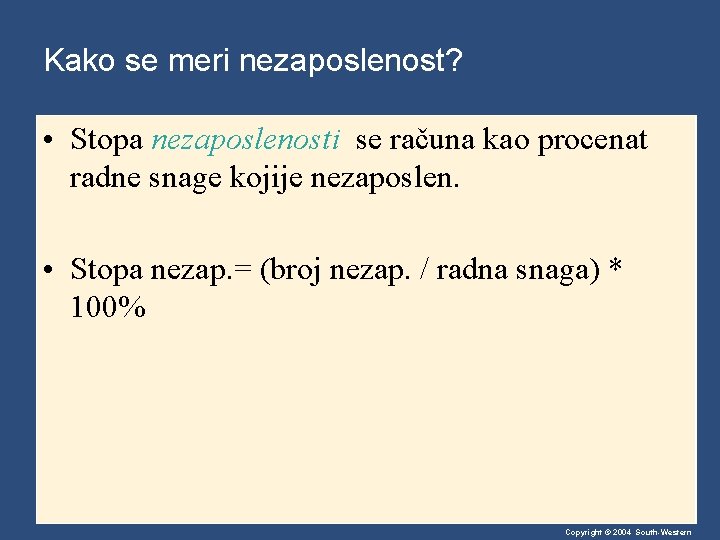 Kako se meri nezaposlenost?

• Stopa nezaposlenosti se računa kao procenat radne snage kojije nezaposlen.

• Stopa nezap.= (broj nezap. / radna snaga) * 100%

Copyright © 2004 South-Western